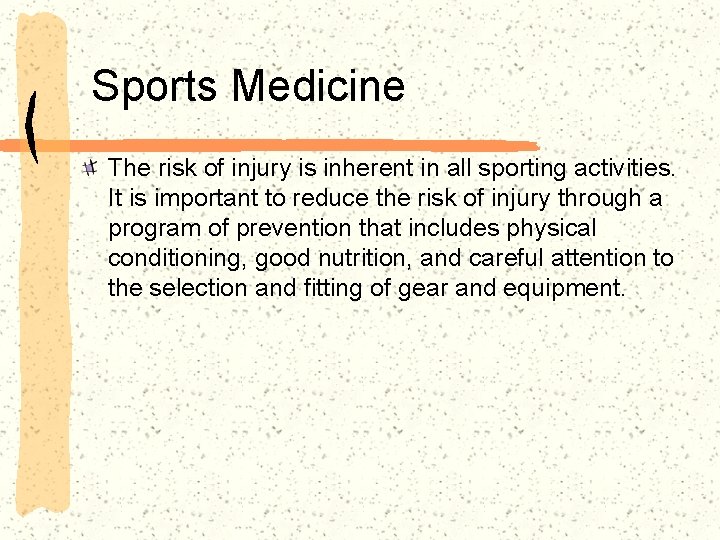 Sports Medicine

The risk of injury is inherent in all sporting activities. It is important to reduce the risk of injury through a program of prevention that includes physical conditioning, good nutrition, and careful attention to the selection and fitting of gear and equipment.